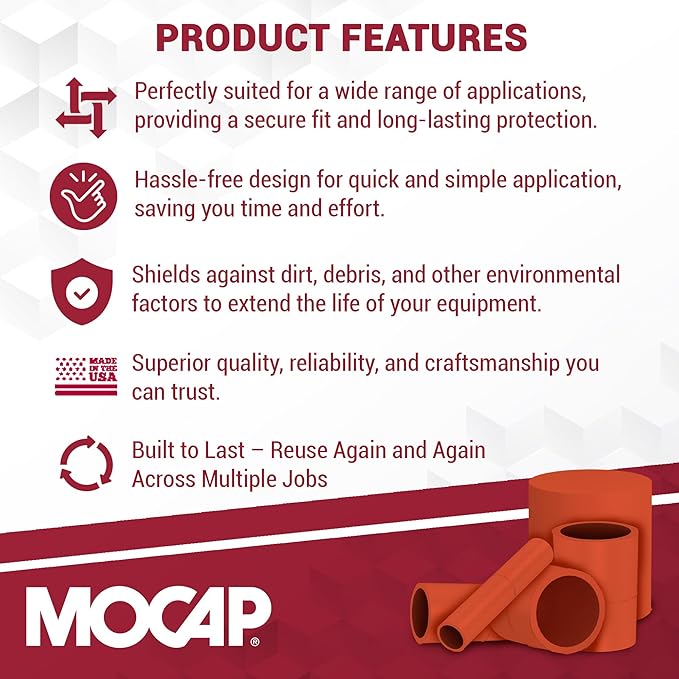 PRODUCT FEATURES

Perfectly suited for a wide range of applications, providing a secure fit and long-lasting protection.

Hassle-free design for quick and simple application, saving you time and effort.

Shields against dirt, debris, and other environmental factors to extend the life of your equipment.

MADE IN THE USA

Superior quality, reliability, and craftsmanship you can trust.

Built to Last – Reuse Again and Again Across Multiple Jobs

MOCAP®